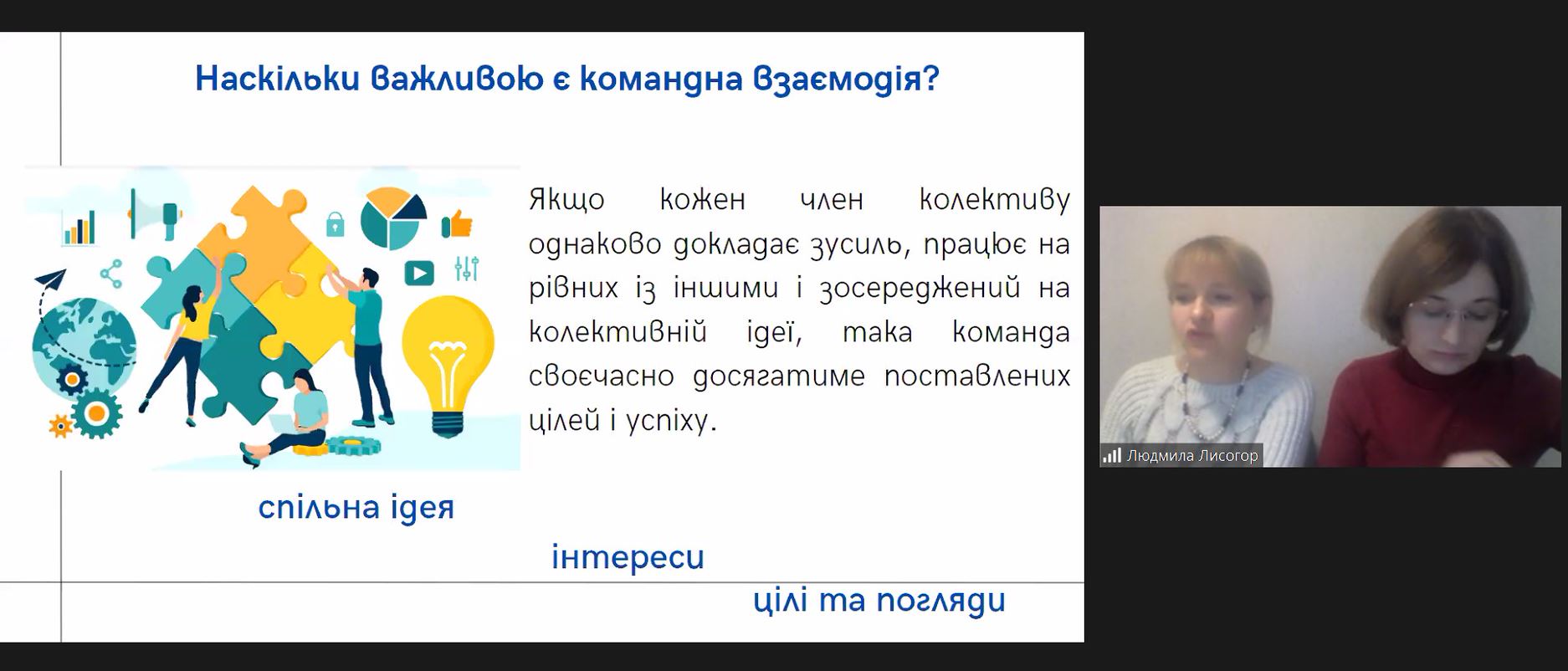 Наскільки важливою є командна взаємодія?

Якщо кожен член колективу однаково докладає зусиль, працює на рівних із іншими і зосереджений на колективній ідеї, така команда своєчасно досягатиме поставлених цілей і успіху.

спільна ідея

інтереси

цілі та погляди

Людмила Лисогор